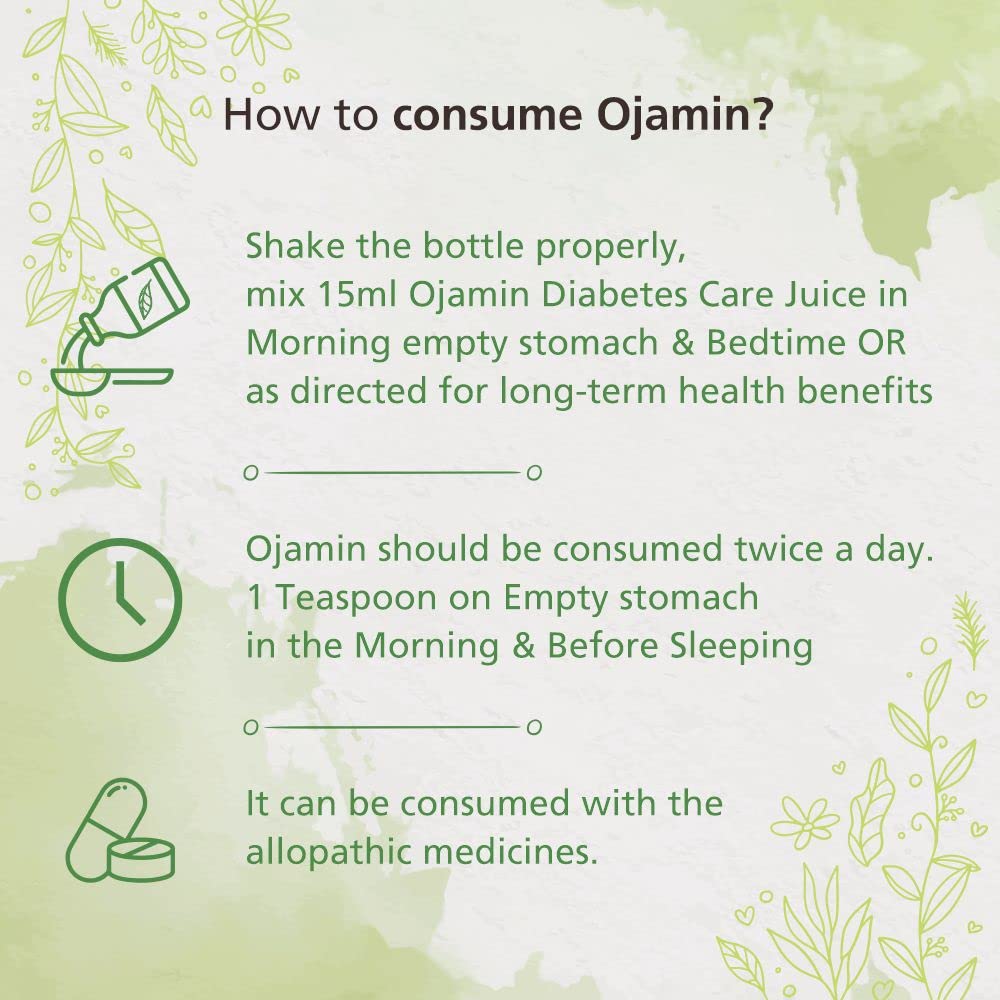 How to consume Ojamin?

Shake the bottle properly, mix 15ml Ojamin Diabetes Care Juice in Morning empty stomach & Bedtime OR as directed for long-term health benefits

Ojamin should be consumed twice a day. 1 Teaspoon on Empty stomach in the Morning & Before Sleeping

It can be consumed with the allopathic medicines.